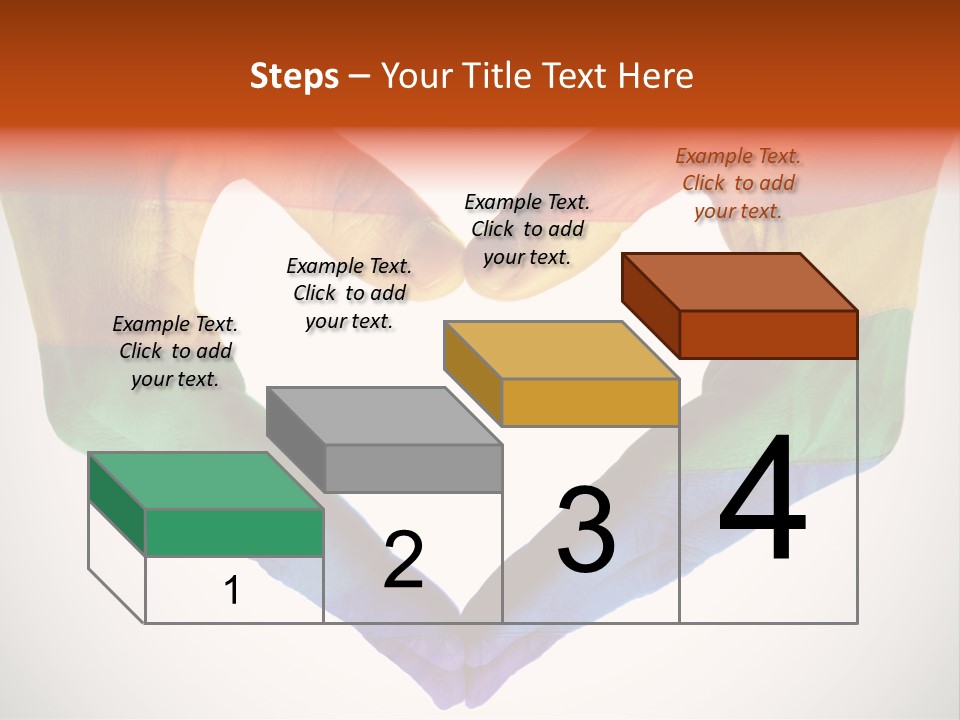 Steps – Your Title Text Here

Example Text. Click to add your text.

Example Text. Click to add your text.

Example Text. Click to add your text.

Example Text. Click to add your text.

1

2

3

4